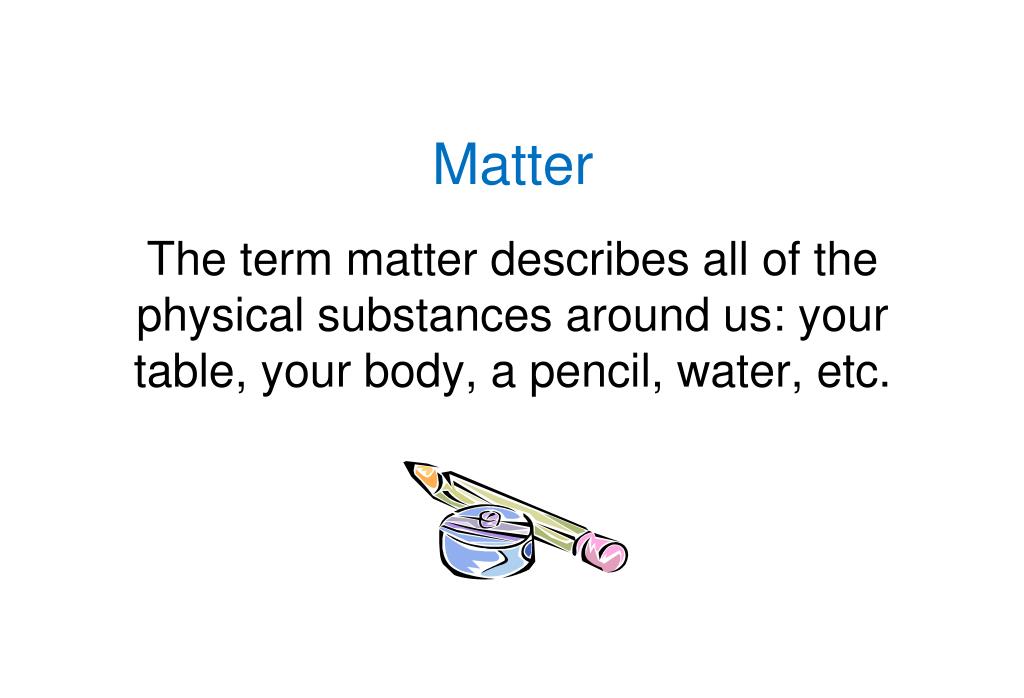 Matter

The term matter describes all of the physical substances around us: your table, your body, a pencil, water, etc.